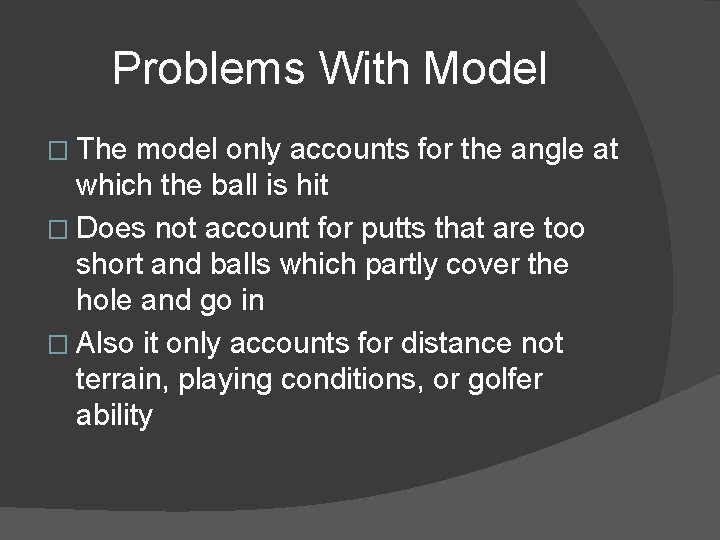 Problems With Model

□ The model only accounts for the angle at which the ball is hit

□ Does not account for putts that are too short and balls which partly cover the hole and go in

□ Also it only accounts for distance not terrain, playing conditions, or golfer ability